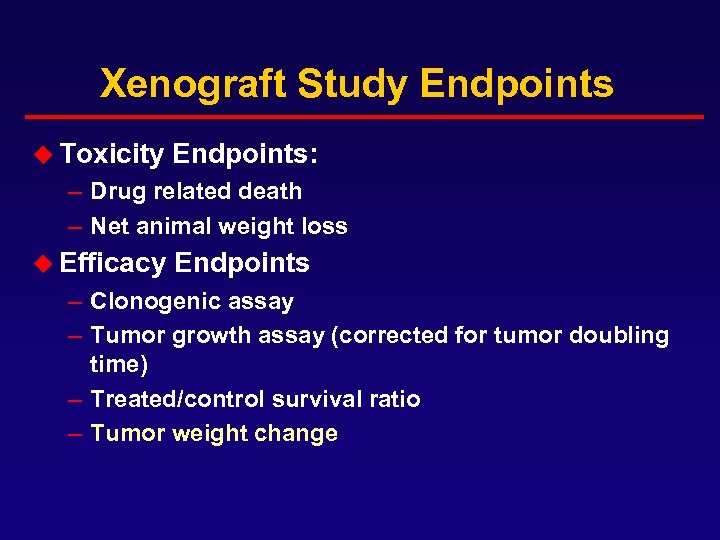 Xenograft Study Endpoints

◆ Toxicity Endpoints:
– Drug related death
– Net animal weight loss

◆ Efficacy Endpoints
– Clonogenic assay
– Tumor growth assay (corrected for tumor doubling time)
– Treated/control survival ratio
– Tumor weight change